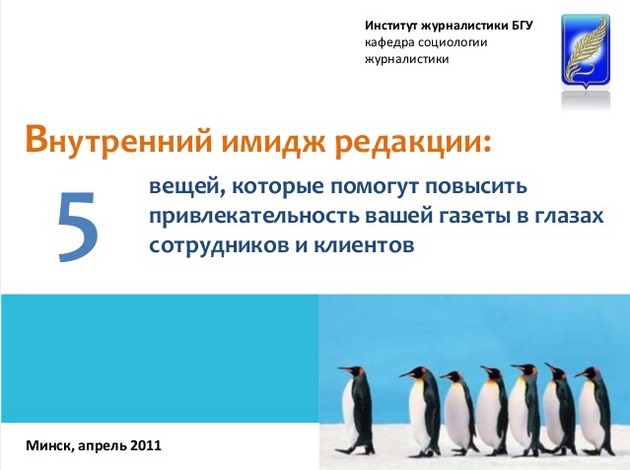 Институт журналистики БГУ
кафедра социологии
журналистики

Внутренний имидж редакции:

5

вещей, которые помогут повысить привлекательность вашей газеты в глазах сотрудников и клиентов

Минск, апрель 2011